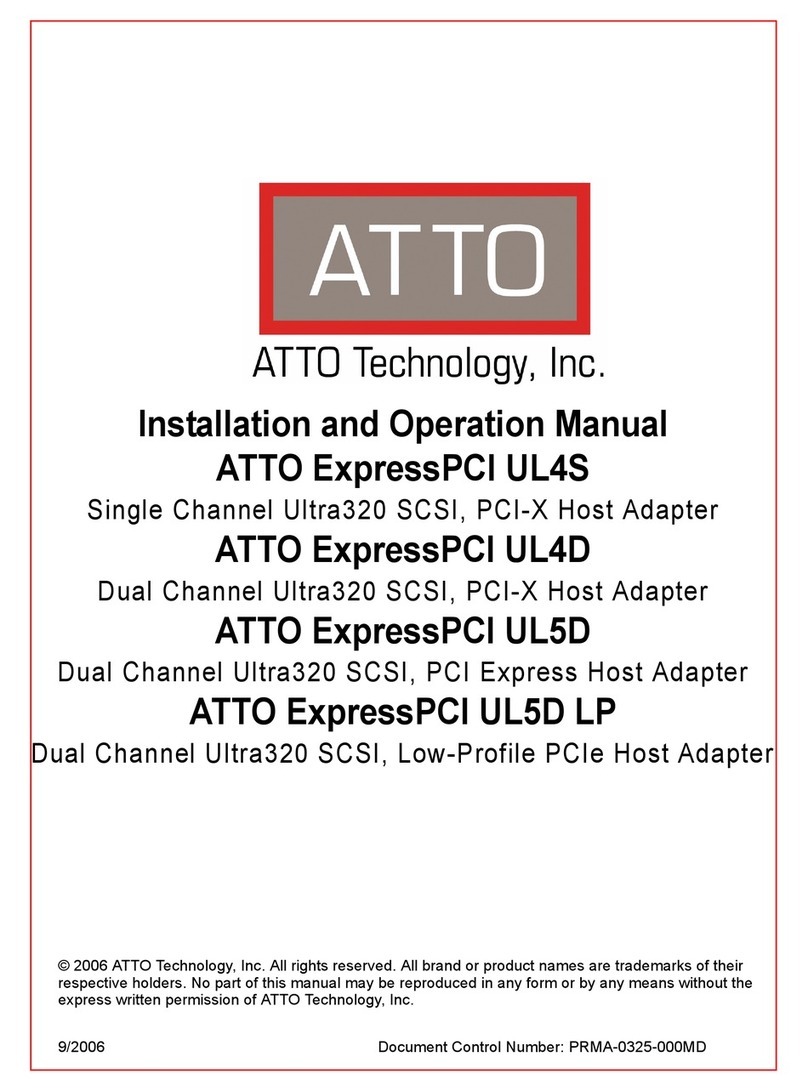 ATTO

ATTO Technology, Inc.

Installation and Operation Manual

ATTO ExpressPCI UL4S

Single Channel Ultra320 SCSI, PCI-X Host Adapter

ATTO ExpressPCI UL4D

Dual Channel Ultra320 SCSI, PCI-X Host Adapter

ATTO ExpressPCI UL5D

Dual Channel Ultra320 SCSI, PCI Express Host Adapter

ATTO ExpressPCI UL5D LP

Dual Channel Ultra320 SCSI, Low-Profile PCIe Host Adapter

© 2006 ATTO Technology, Inc. All rights reserved. All brand or product names are trademarks of their respective holders. No part of this manual may be reproduced in any form or by any means without the express written permission of ATTO Technology, Inc.

9/2006

Document Control Number: PRMA-0325-000MD